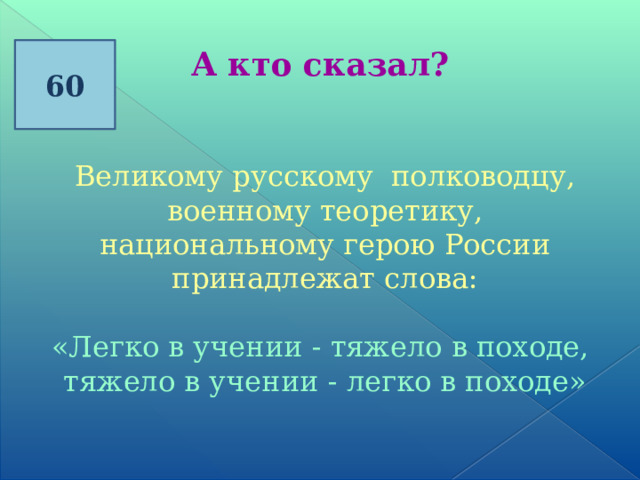 60

А кто сказал?

Великому русскому полководцу, военному теоретику, национальному герою России принадлежат слова:

«Легко в учении - тяжело в походе, тяжело в учении - легко в походе»